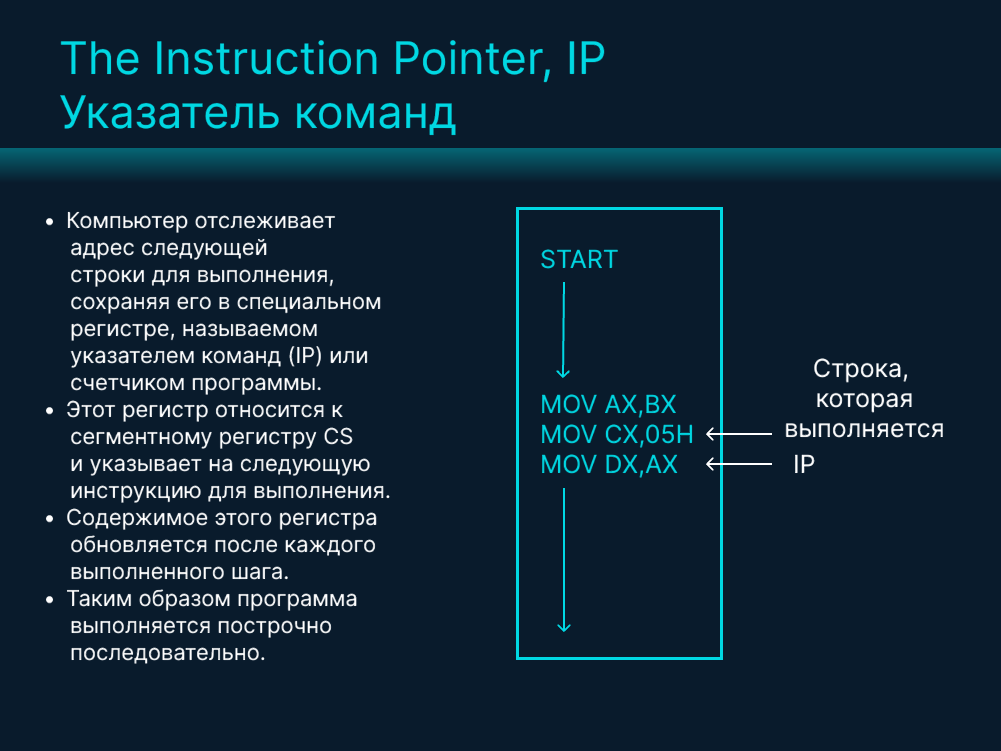 The Instruction Pointer, IP
Указатель команд

• Компьютер отслеживает адрес следующей строки для выполнения, сохраняя его в специальном регистре, называемом указателем команд (IP) или счетчиком программы.
• Этот регистр относится к сегментному регистру CS и указывает на следующую инструкцию для выполнения.
• Содержимое этого регистра обновляется после каждого выполненного шага.
• Таким образом программа выполняется построчно последовательно.

START

MOV AX,BX
MOV CX,05H
MOV DX,AX

Строка, которая выполняется

IP